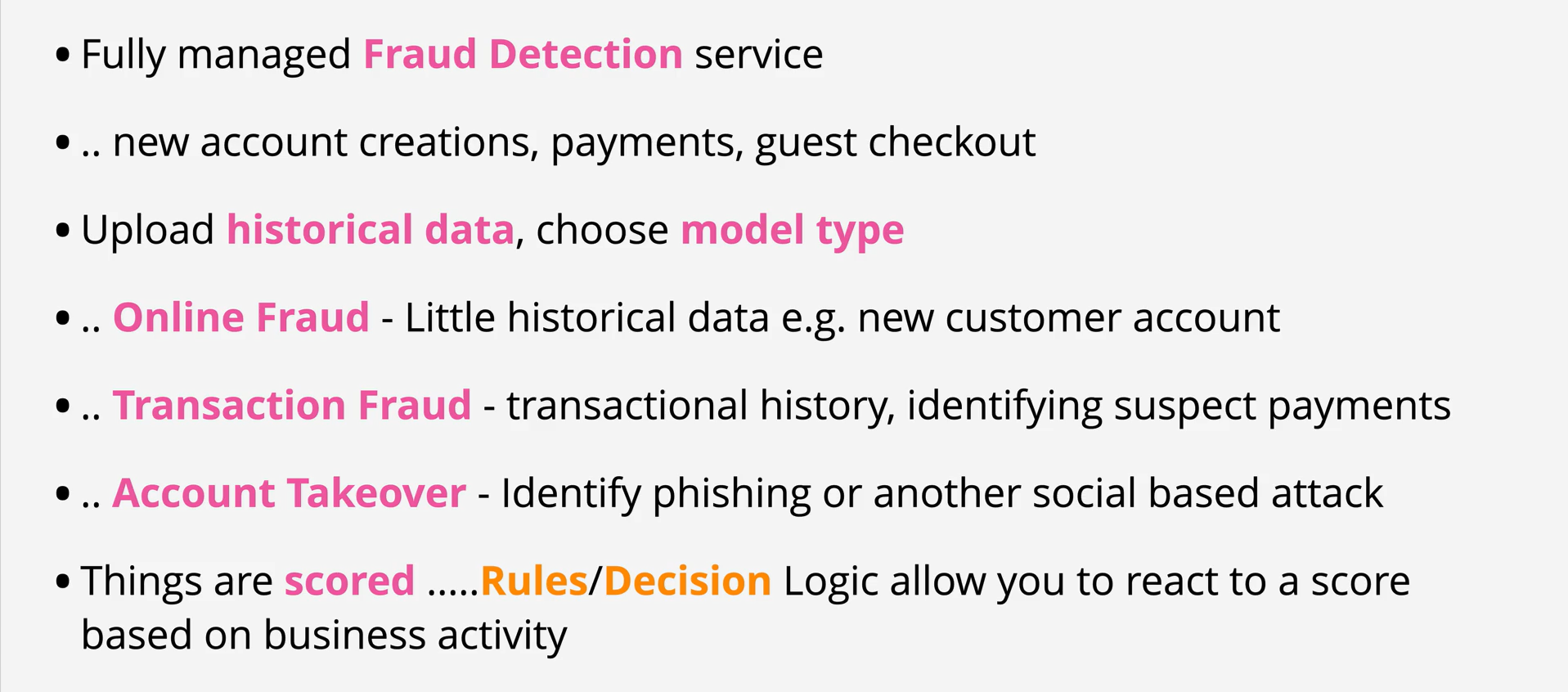 • Fully managed Fraud Detection service

• .. new account creations, payments, guest checkout

• Upload historical data, choose model type

• .. Online Fraud - Little historical data e.g. new customer account

• .. Transaction Fraud - transactional history, identifying suspect payments

• .. Account Takeover - Identify phishing or another social based attack

• Things are scored .....Rules/Decision Logic allow you to react to a score based on business activity